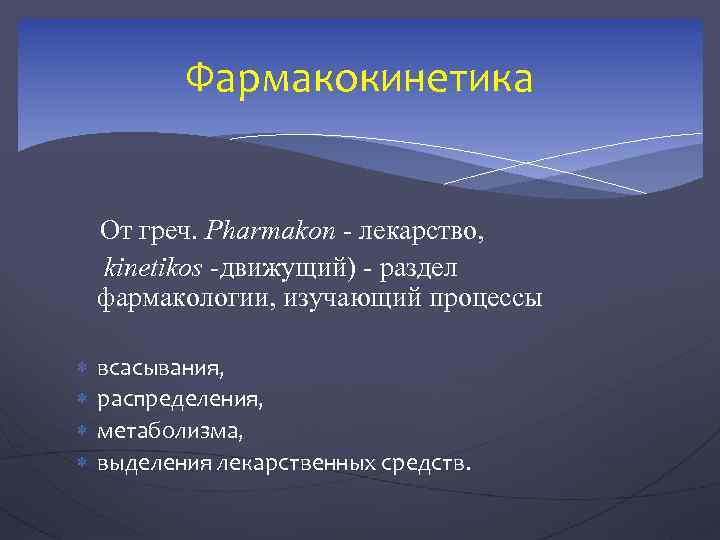 Фармакокинетика

От греч. Pharmakon - лекарство, kinetikos -движущий) - раздел фармакологии, изучающий процессы

всасывания,
распределения,
метаболизма,
выделения лекарственных средств.